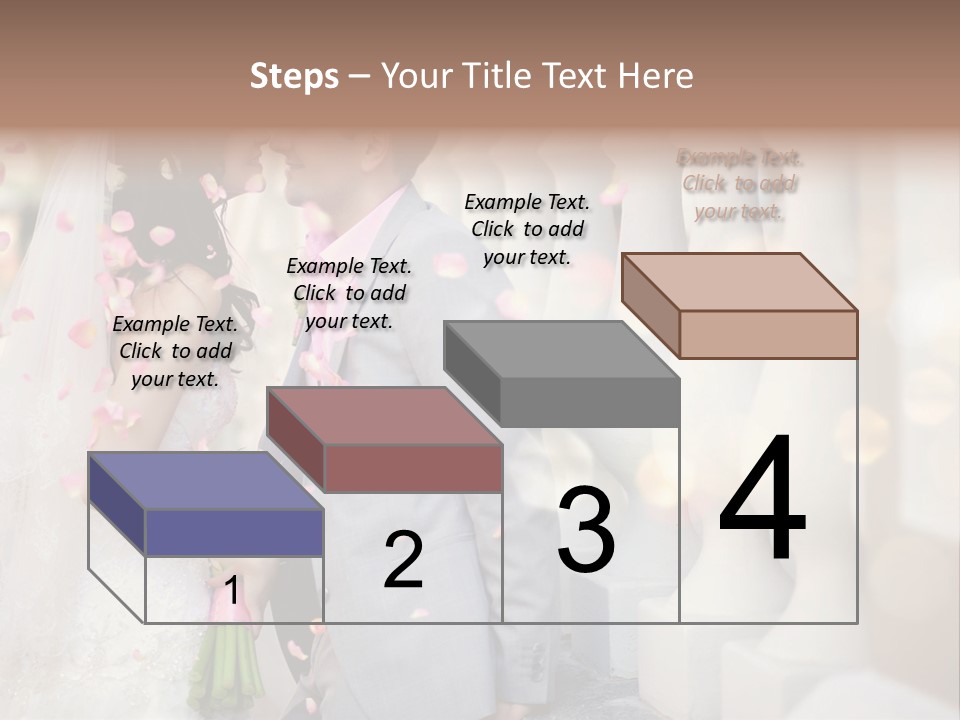 Steps – Your Title Text Here

Example Text. Click to add your text.

Example Text. Click to add your text.

Example Text. Click to add your text.

Example Text. Click to add your text.

1

2

3

4